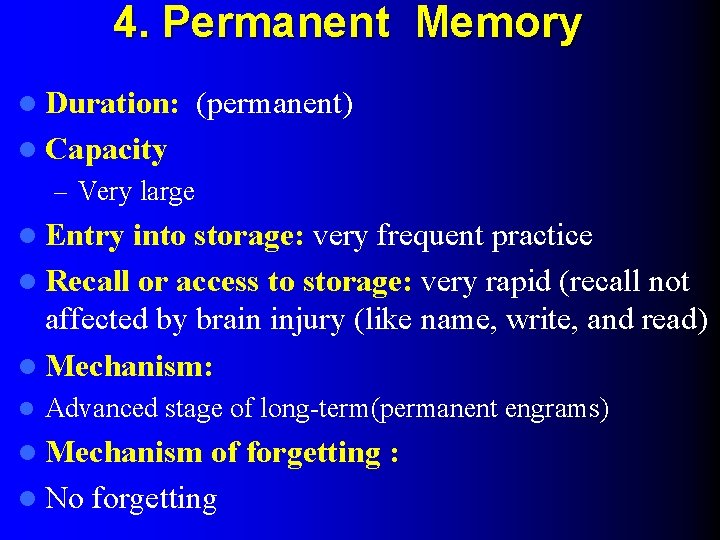 4. Permanent Memory

- Duration: (permanent)
- Capacity
  – Very large
- Entry into storage: very frequent practice
- Recall or access to storage: very rapid (recall not affected by brain injury (like name, write, and read)
- Mechanism:
- Advanced stage of long-term(permanent engrams)
- Mechanism of forgetting :
- No forgetting